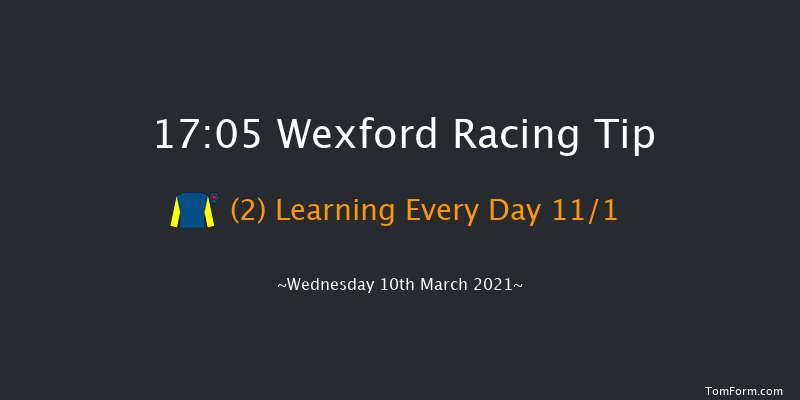 17:05 Wexford Racing Tip

(2) Learning Every Day 11/1

~Wednesday 10th March 2021~

TomForm.com